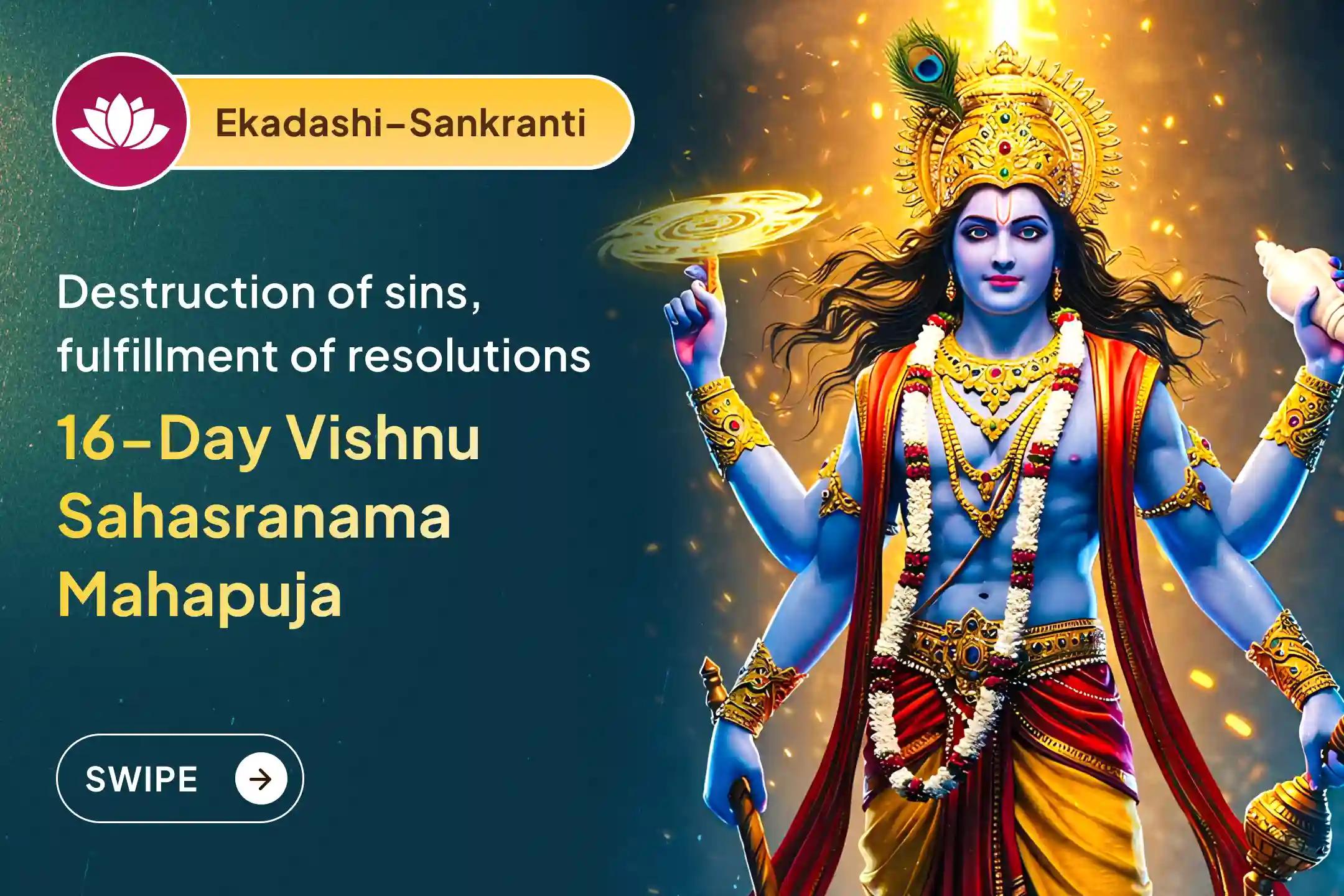 Ekadashi-Sankranti

Destruction of sins, fulfillment of resolutions

16-Day Vishnu Sahasranama Mahapuja

SWIPE